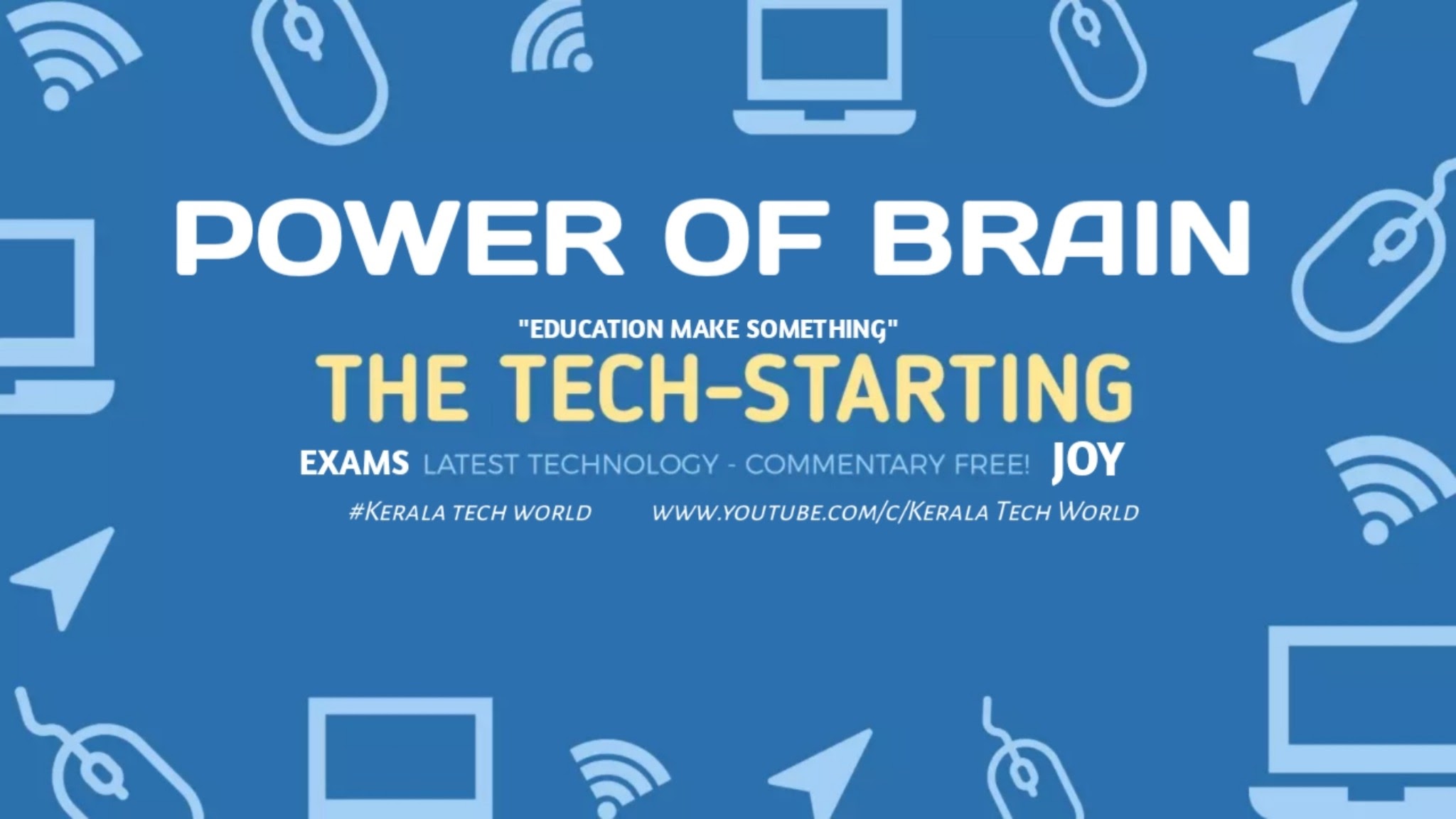 POWER OF BRAIN

"EDUCATION MAKE SOMETHING"

THE TECH-STARTING

EXAMS LATEST TECHNOLOGY - COMMENTARY FREE! JOY

#KERALA TECH WORLD WWW.YOUTUBE.COM/C/KERALA TECH WORLD